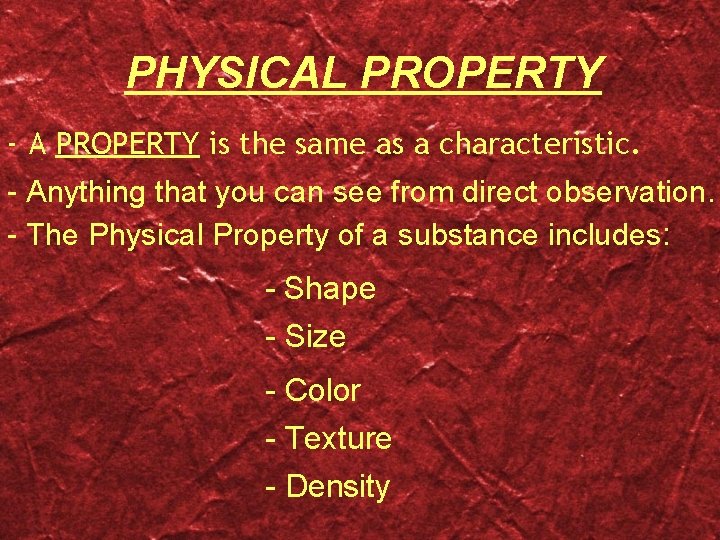 PHYSICAL PROPERTY

- A PROPERTY is the same as a characteristic.

- Anything that you can see from direct observation.

- The Physical Property of a substance includes:

- Shape

- Size

- Color

- Texture

- Density